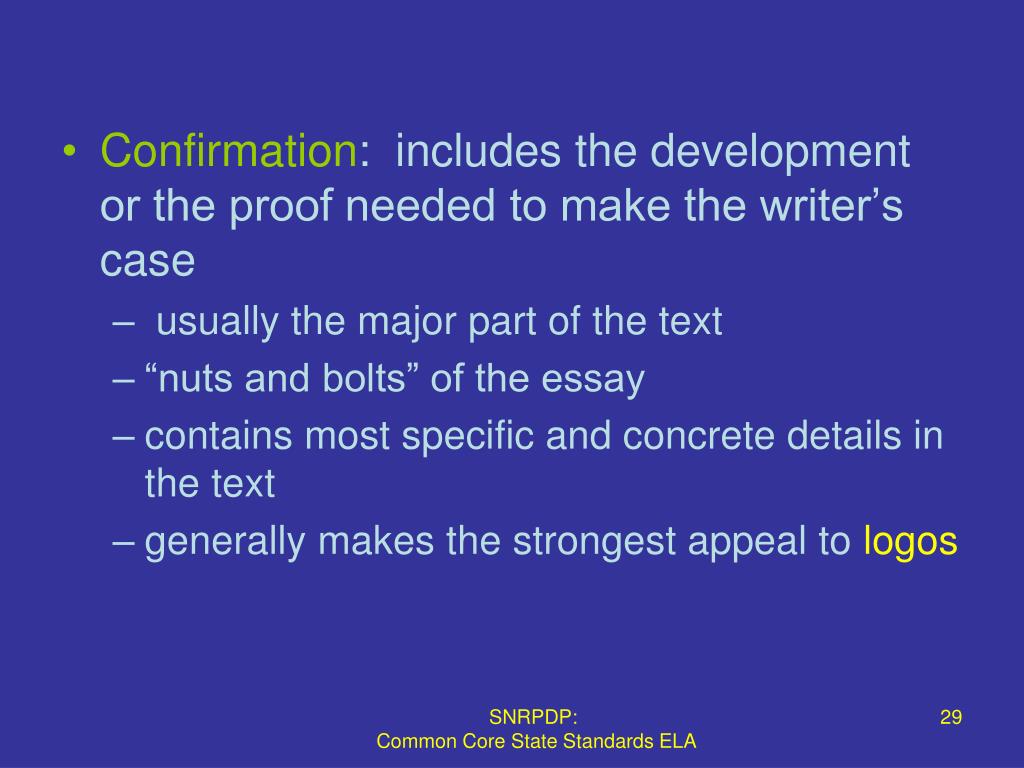 • Confirmation: includes the development or the proof needed to make the writer’s case

– usually the major part of the text

– “nuts and bolts” of the essay

– contains most specific and concrete details in the text

– generally makes the strongest appeal to logos

SNRPDP:
Common Core State Standards ELA

29